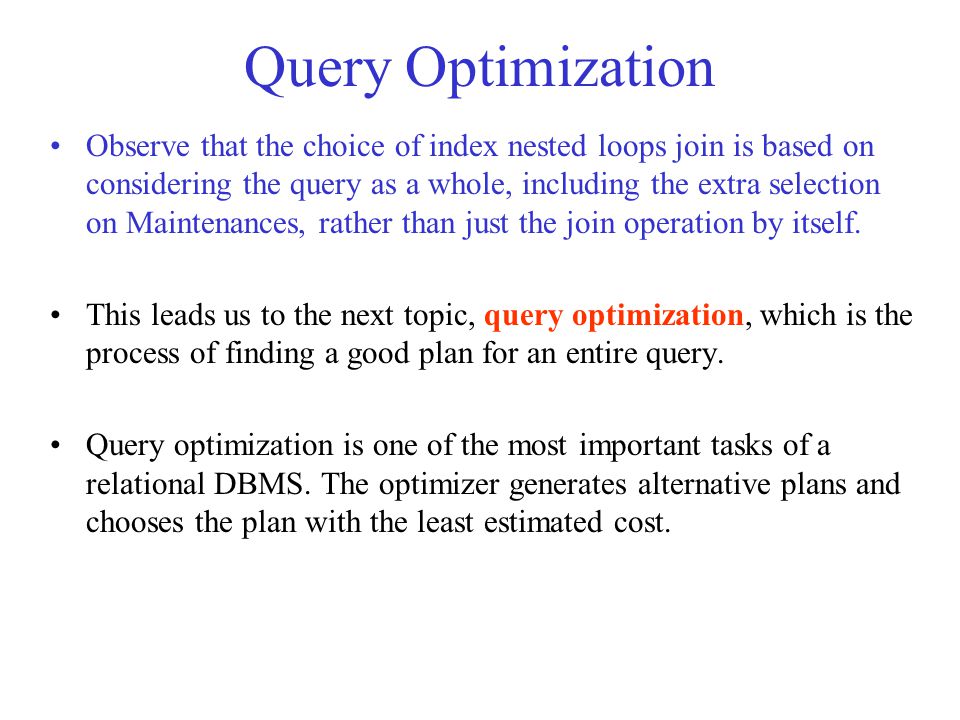 Query Optimization

• Observe that the choice of index nested loops join is based on considering the query as a whole, including the extra selection on Maintenances, rather than just the join operation by itself.

• This leads us to the next topic, query optimization, which is the process of finding a good plan for an entire query.

• Query optimization is one of the most important tasks of a relational DBMS. The optimizer generates alternative plans and chooses the plan with the least estimated cost.